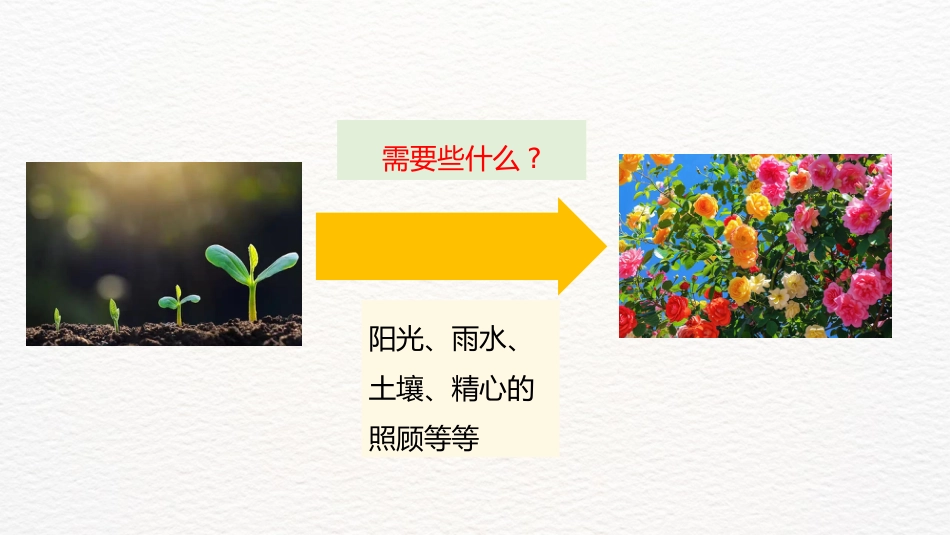 需要些什么？

阳光、雨水、土壤、精心的照顾等等